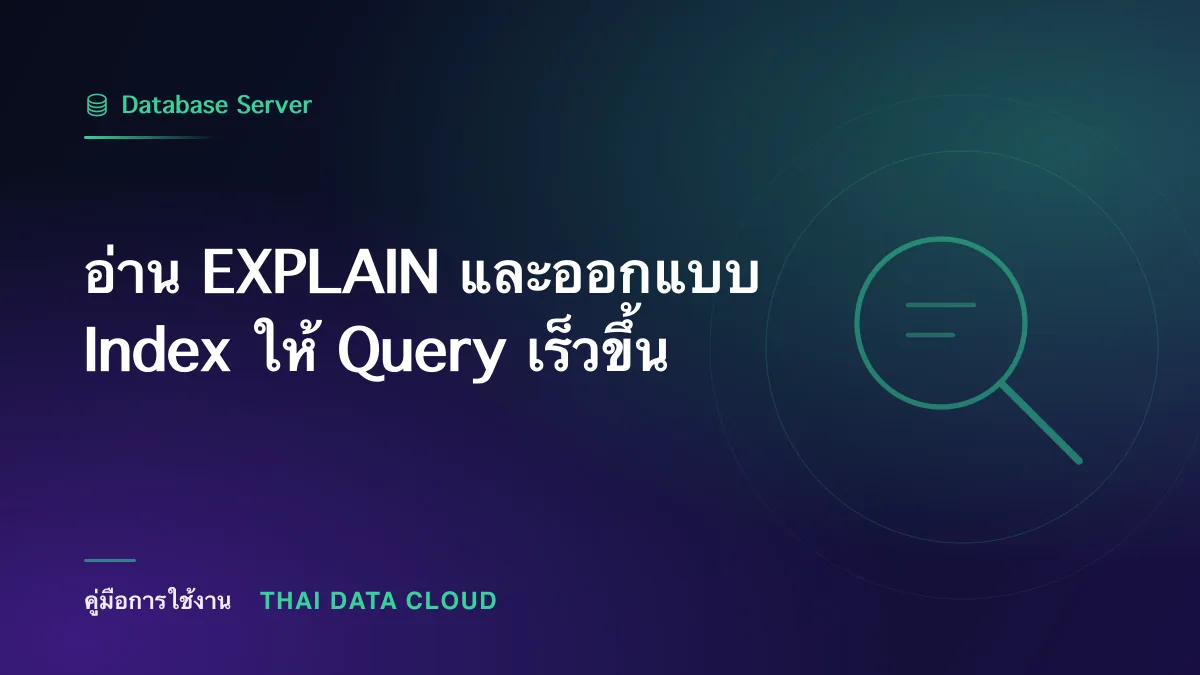 Database Server

อ่าน EXPLAIN และออกแบบ Index ให้ Query เร็วขึ้น

คู่มือการใช้งาน THAI DATA CLOUD